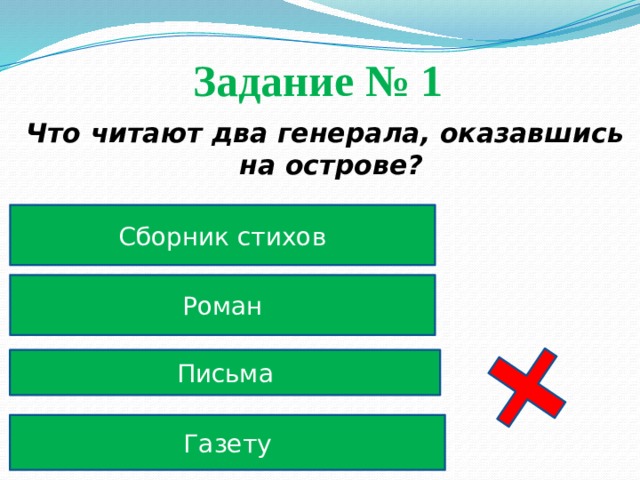 Задание № 1

Что читают два генерала, оказавшись на острове?

Сборник стихов

Роман

Письма

Газету